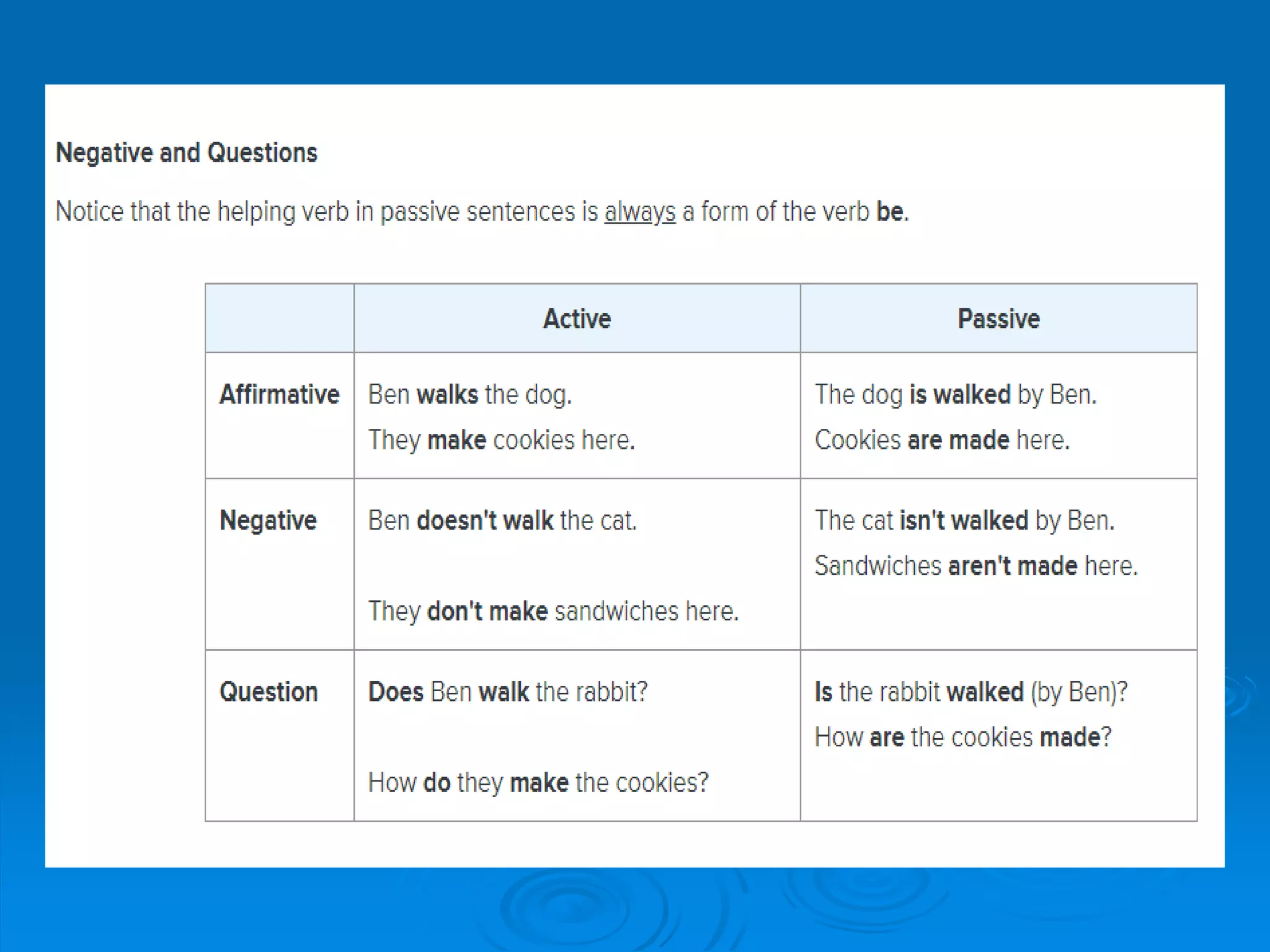 Negative and Questions

Notice that the helping verb in passive sentences is always a form of the verb be.

| | Active | Passive |
|---|---|---|
| Affirmative | Ben walks the dog. They make cookies here. | The dog is walked by Ben. Cookies are made here. |
| Negative | Ben doesn't walk the cat. They don't make sandwiches here. | The cat isn't walked by Ben. Sandwiches aren't made here. |
| Question | Does Ben walk the rabbit? How do they make the cookies? | Is the rabbit walked (by Ben)? How are the cookies made? |